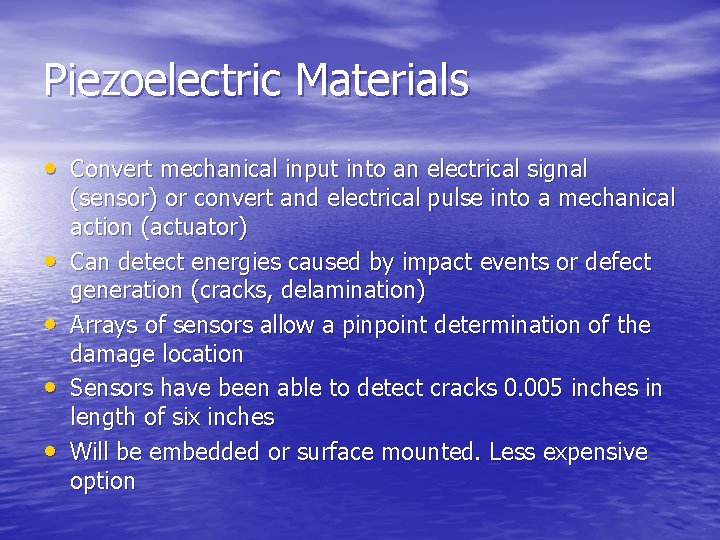 Piezoelectric Materials

• Convert mechanical input into an electrical signal (sensor) or convert and electrical pulse into a mechanical action (actuator)
• Can detect energies caused by impact events or defect generation (cracks, delamination)
• Arrays of sensors allow a pinpoint determination of the damage location
• Sensors have been able to detect cracks 0.005 inches in length of six inches
• Will be embedded or surface mounted. Less expensive option